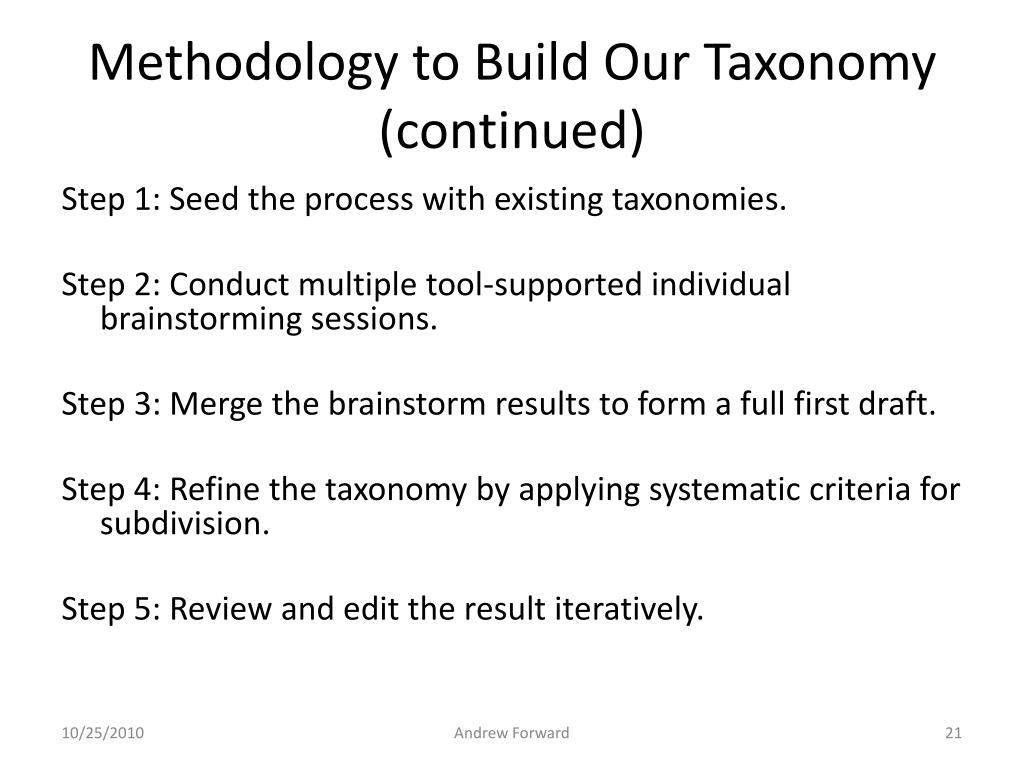 Methodology to Build Our Taxonomy (continued)

Step 1: Seed the process with existing taxonomies.

Step 2: Conduct multiple tool-supported individual brainstorming sessions.

Step 3: Merge the brainstorm results to form a full first draft.

Step 4: Refine the taxonomy by applying systematic criteria for subdivision.

Step 5: Review and edit the result iteratively.

10/25/2010

Andrew Forward

21